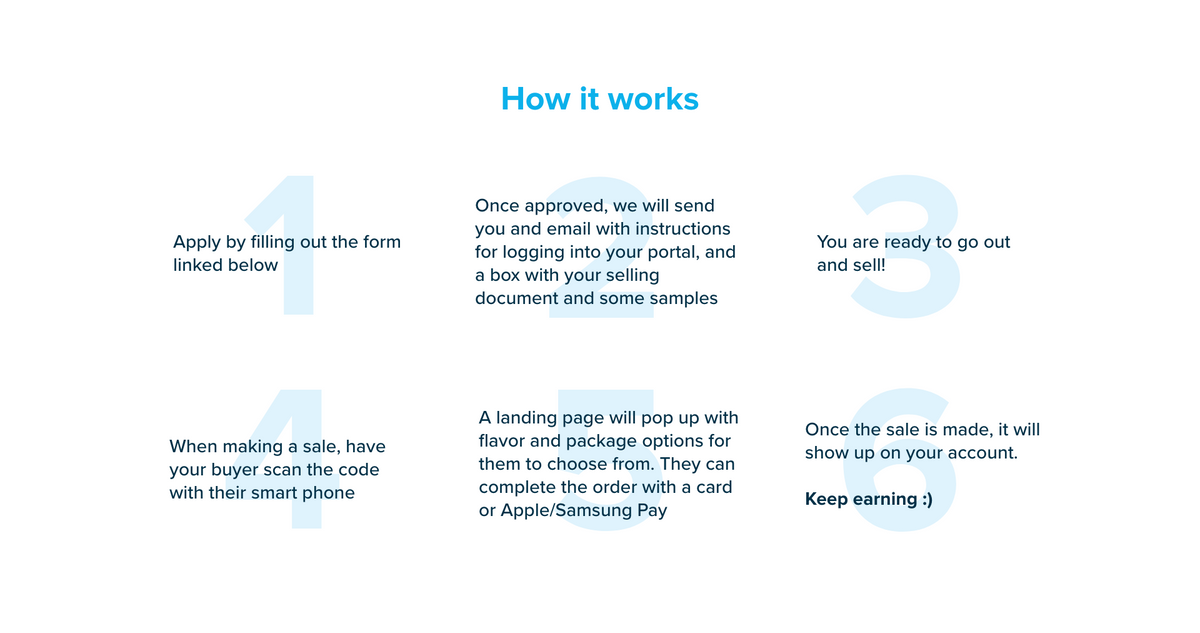 How it works

1
Apply by filling out the form linked below

2
Once approved, we will send you and email with instructions for logging into your portal, and a box with your selling document and some samples

3
You are ready to go out and sell!

4
When making a sale, have your buyer scan the code with their smart phone

5
A landing page will pop up with flavor and package options for them to choose from. They can complete the order with a card or Apple/Samsung Pay

6
Once the sale is made, it will show up on your account.

Keep earning :)